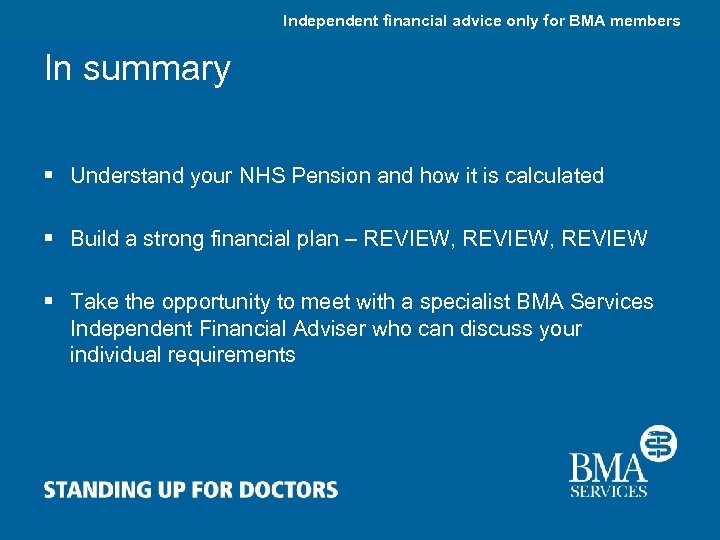 Independent financial advice only for BMA members

In summary

▪ Understand your NHS Pension and how it is calculated

▪ Build a strong financial plan – REVIEW, REVIEW, REVIEW

▪ Take the opportunity to meet with a specialist BMA Services Independent Financial Adviser who can discuss your individual requirements

STANDING UP FOR DOCTORS

BMA SERVICES